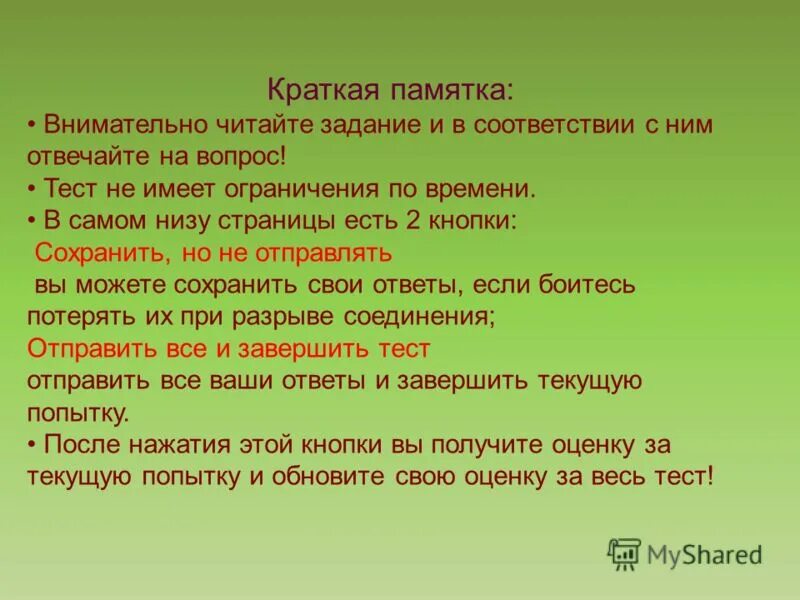 Краткая памятка:

• Внимательно читайте задание и в соответствии с ним отвечайте на вопрос!

• Тест не имеет ограничения по времени.

• В самом низу страницы есть 2 кнопки:

Сохранить, но не отправлять

вы можете сохранить свои ответы, если боитесь потерять их при разрыве соединения;

Отправить все и завершить тест

отправить все ваши ответы и завершить текущую попытку.

• После нажатия этой кнопки вы получите оценку за текущую попытку и обновите свою оценку за весь тест!

MyShared